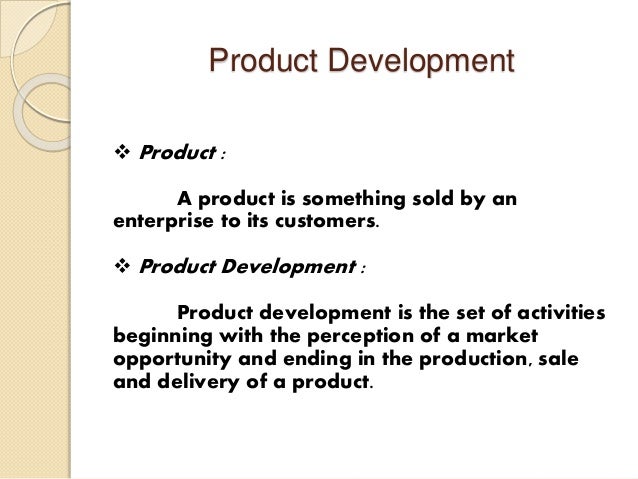 Product Development

❖ Product :

A product is something sold by an enterprise to its customers.

❖ Product Development :

Product development is the set of activities beginning with the perception of a market opportunity and ending in the production, sale and delivery of a product.